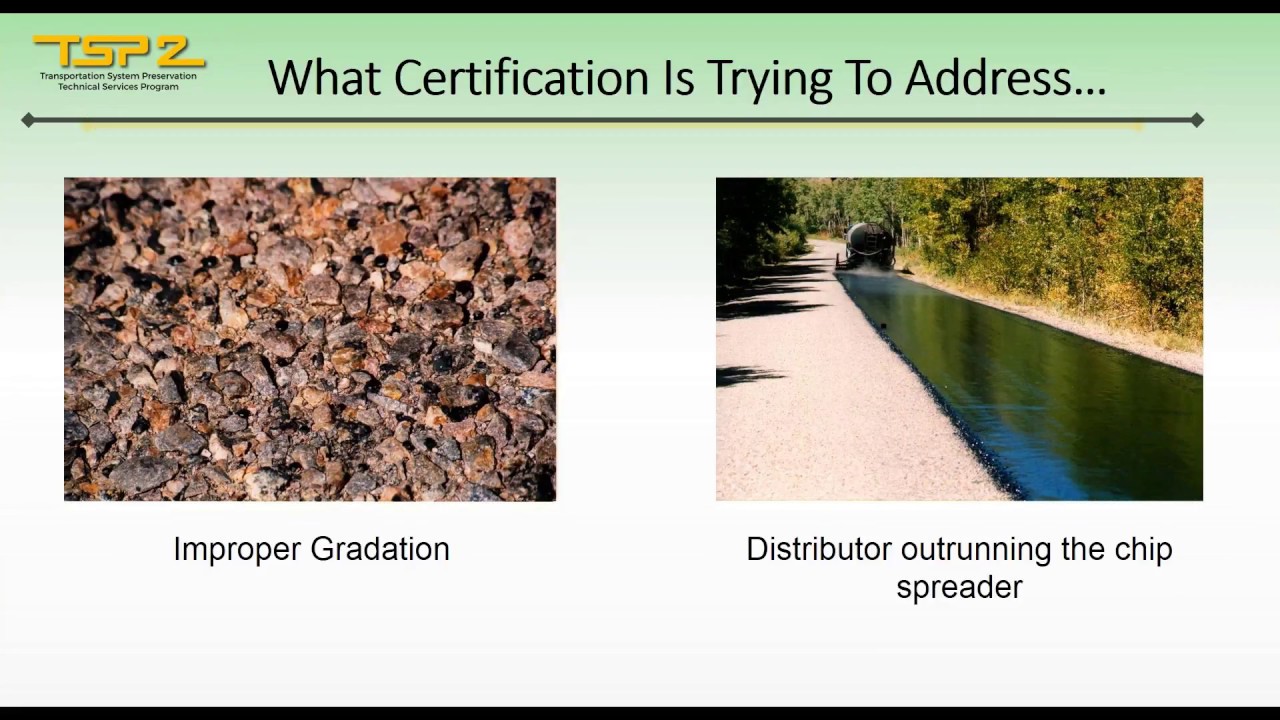 TSP2
Transportation System Preservation
Technical Services Program

What Certification Is Trying To Address…

Improper Gradation

Distributor outrunning the chip spreader